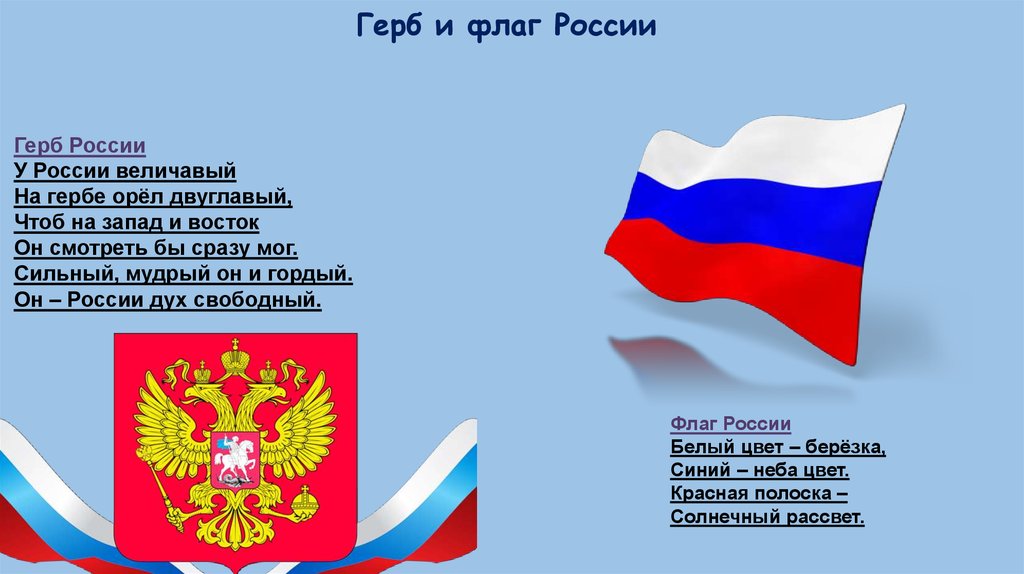 Герб и флаг России

Герб России
У России величавый
На гербе орёл двуглавый,
Чтоб на запад и восток
Он смотреть бы сразу мог.
Сильный, мудрый он и гордый.
Он – России дух свободный.

Флаг России
Белый цвет – берёзка,
Синий – неба цвет.
Красная полоска –
Солнечный рассвет.